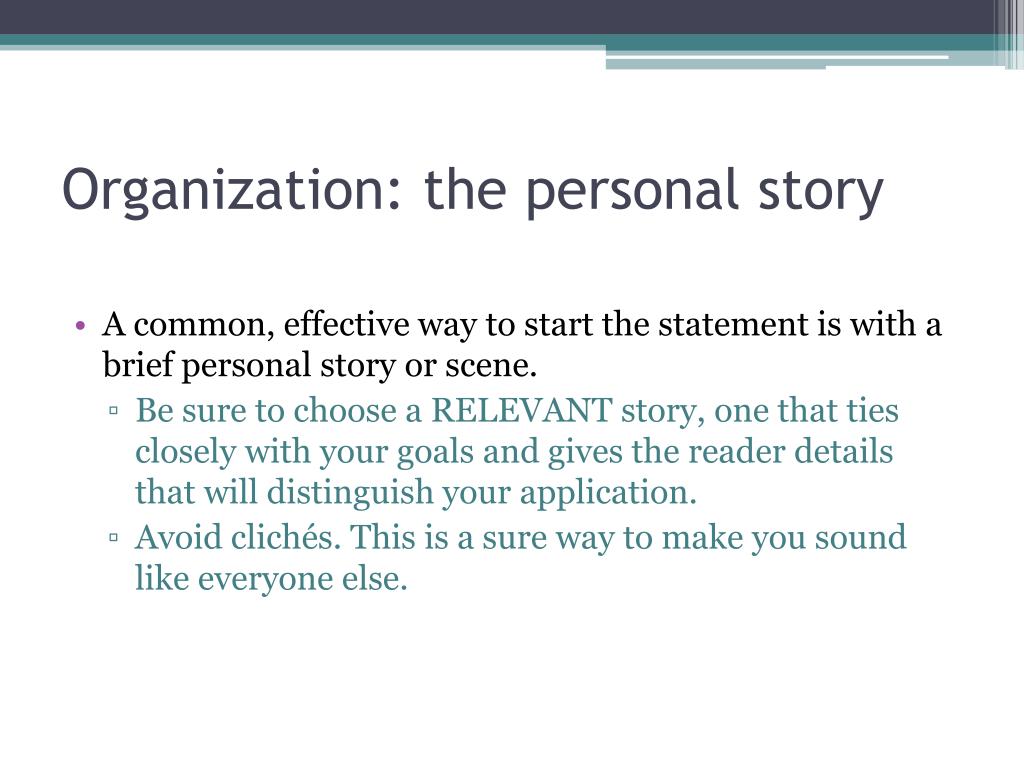 Organization: the personal story

• A common, effective way to start the statement is with a brief personal story or scene.
▫ Be sure to choose a RELEVANT story, one that ties closely with your goals and gives the reader details that will distinguish your application.
▫ Avoid clichés. This is a sure way to make you sound like everyone else.